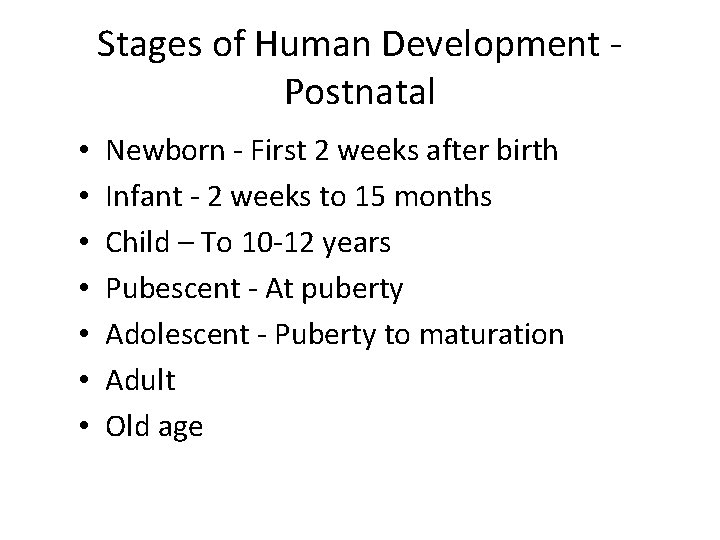 Stages of Human Development - Postnatal

• Newborn - First 2 weeks after birth
• Infant - 2 weeks to 15 months
• Child – To 10-12 years
• Pubescent - At puberty
• Adolescent - Puberty to maturation
• Adult
• Old age